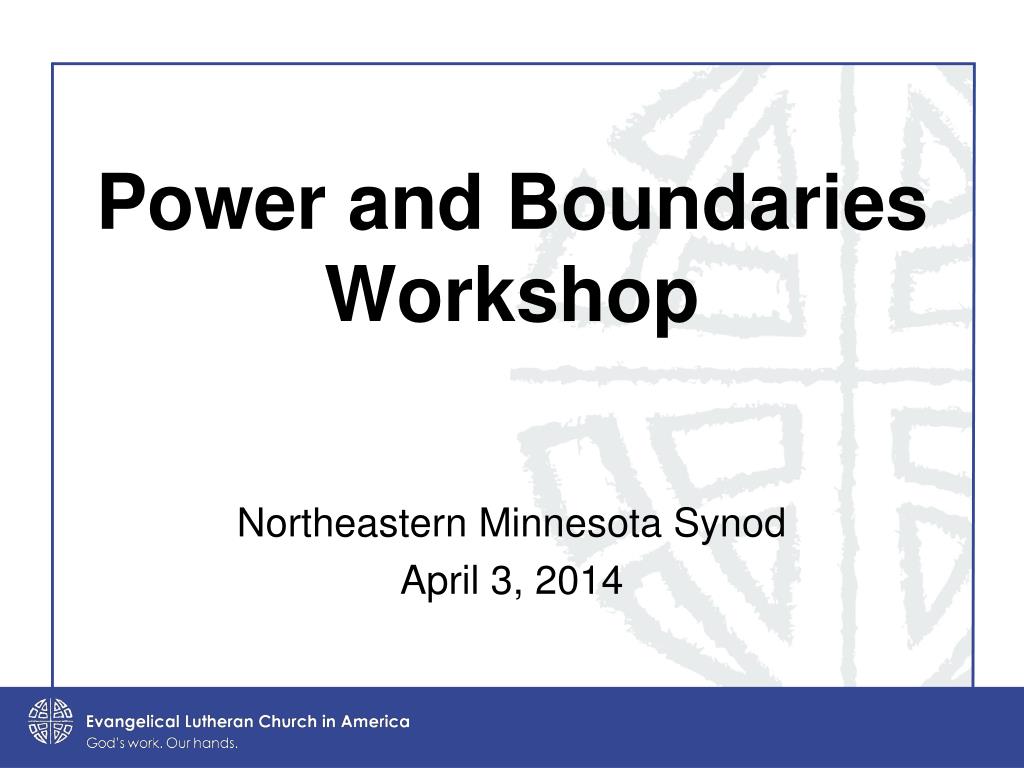 Power and Boundaries Workshop

Northeastern Minnesota Synod
April 3, 2014

Evangelical Lutheran Church in America
God's work. Our hands.